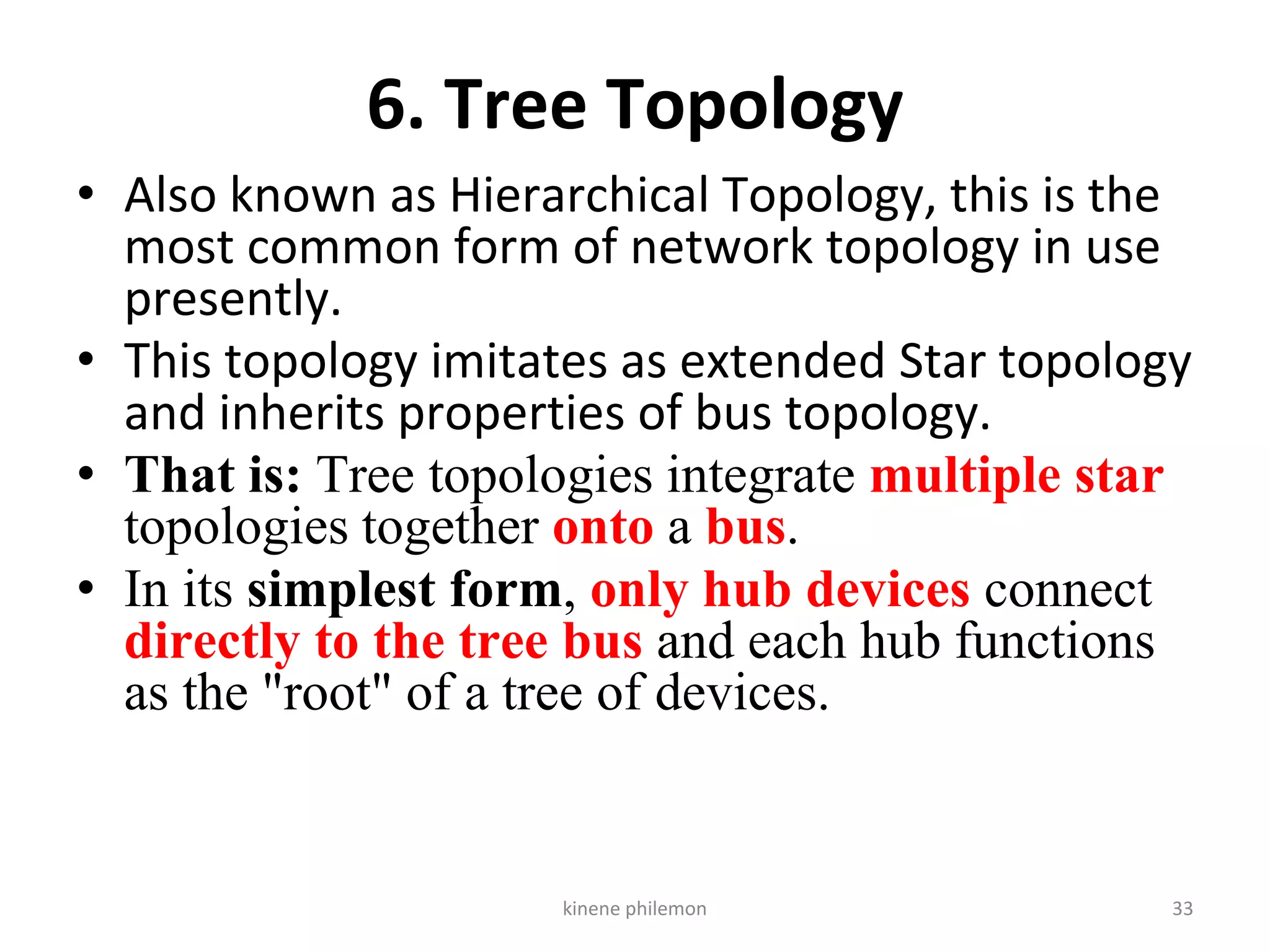 6. Tree Topology

• Also known as Hierarchical Topology, this is the most common form of network topology in use presently.
• This topology imitates as extended Star topology and inherits properties of bus topology.
• That is: Tree topologies integrate multiple star topologies together onto a bus.
• In its simplest form, only hub devices connect directly to the tree bus and each hub functions as the "root" of a tree of devices.

kinene philemon

33